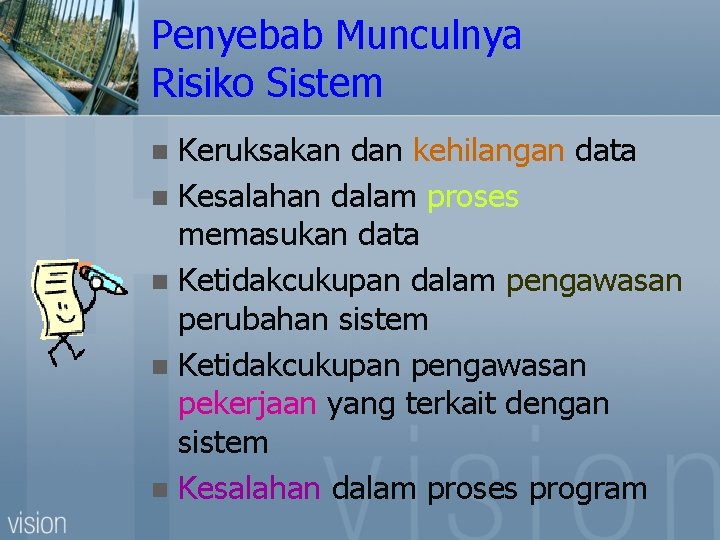 Penyebab Munculnya Risiko Sistem

- Keruksakan dan kehilangan data
- Kesalahan dalam proses memasukan data
- Ketidakcukupan dalam pengawasan perubahan sistem
- Ketidakcukupan pengawasan pekerjaan yang terkait dengan sistem
- Kesalahan dalam proses program

vision

vision